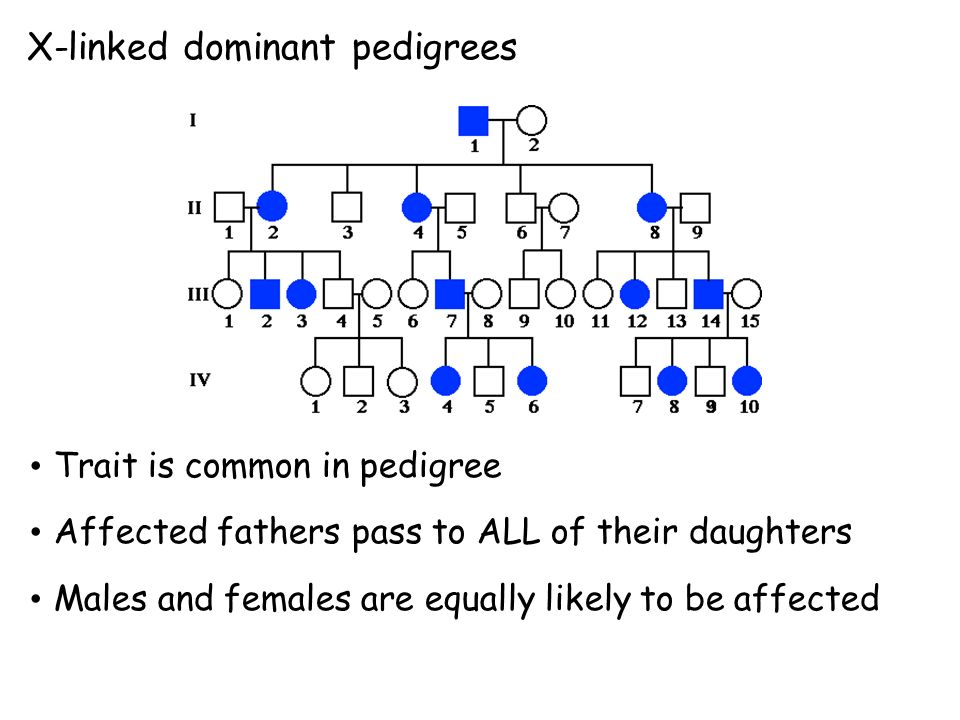 X-linked dominant pedigrees

I
1 2

II
1 2 3 4 5 6 7 8 9

III
1 2 3 4 5 6 7 8 9 10 11 12 13 14 15

IV
1 2 3 4 5 6 7 8 9 10

• Trait is common in pedigree

• Affected fathers pass to ALL of their daughters

• Males and females are equally likely to be affected